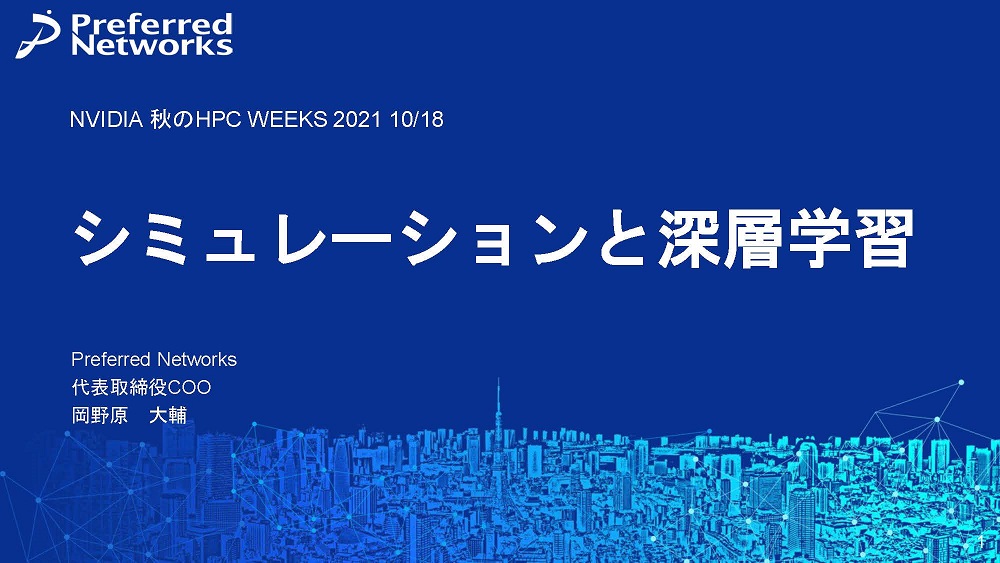 Preferred Networks

NVIDIA 秋のHPC WEEKS 2021 10/18

シミュレーションと深層学習

Preferred Networks
代表取締役COO
岡野原　大輔

1